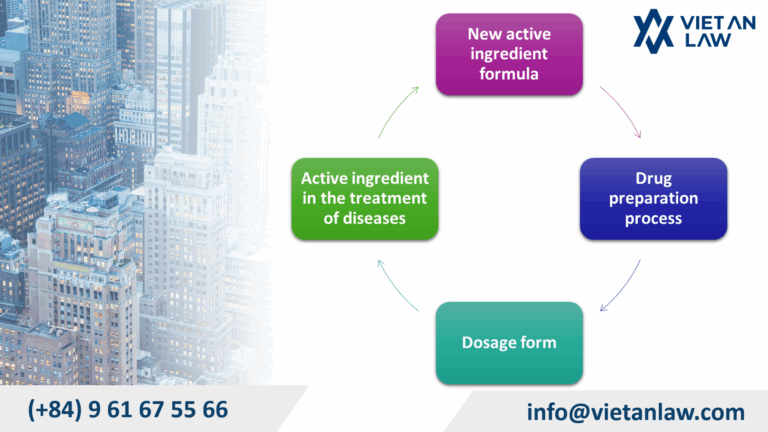 VIET AN LAW

New active ingredient formula

Drug preparation process

Dosage form

Active ingredient in the treatment of diseases

(+84) 9 61 67 55 66

info@vietanlaw.com